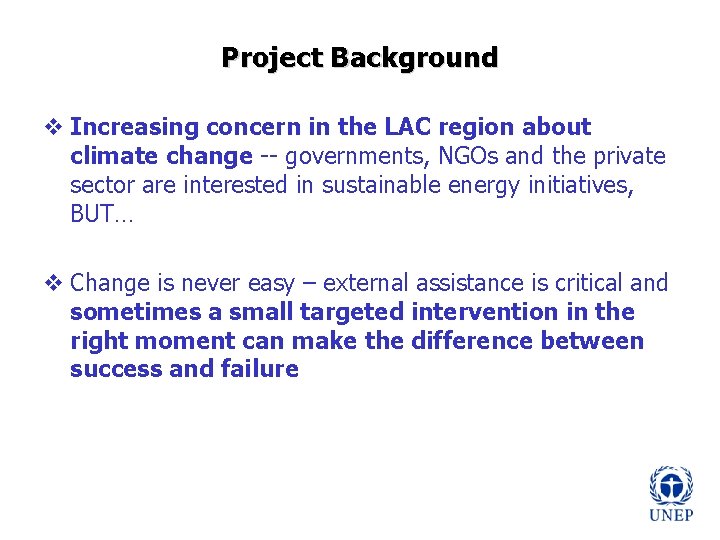 Project Background

❖ Increasing concern in the LAC region about climate change -- governments, NGOs and the private sector are interested in sustainable energy initiatives, BUT…

❖ Change is never easy – external assistance is critical and sometimes a small targeted intervention in the right moment can make the difference between success and failure

UNEP